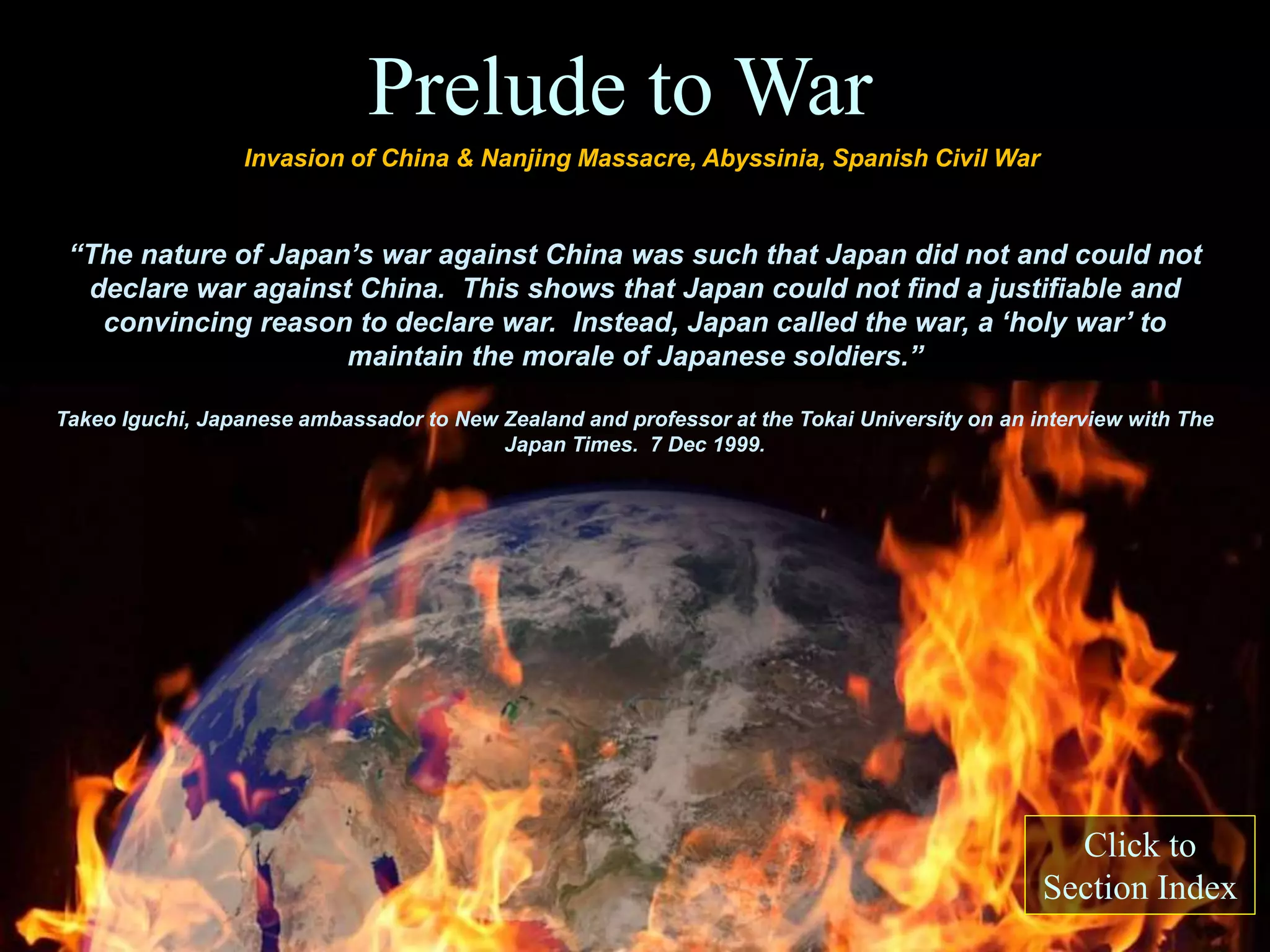 Prelude to War

Invasion of China & Nanjing Massacre, Abyssinia, Spanish Civil War

“The nature of Japan’s war against China was such that Japan did not and could not declare war against China. This shows that Japan could not find a justifiable and convincing reason to declare war. Instead, Japan called the war, a ‘holy war’ to maintain the morale of Japanese soldiers.”

Takeo Iguchi, Japanese ambassador to New Zealand and professor at the Tokai University on an interview with The Japan Times. 7 Dec 1999.

Click to Section Index